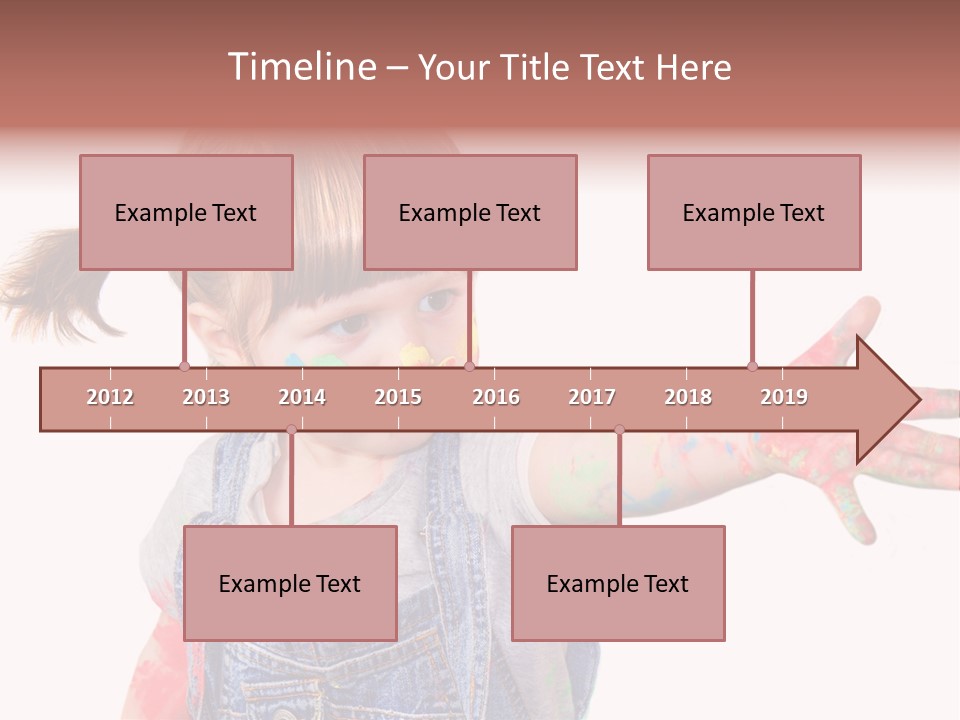 Timeline – Your Title Text Here

Example Text

Example Text

Example Text

2012 2013 2014 2015 2016 2017 2018 2019

Example Text

Example Text